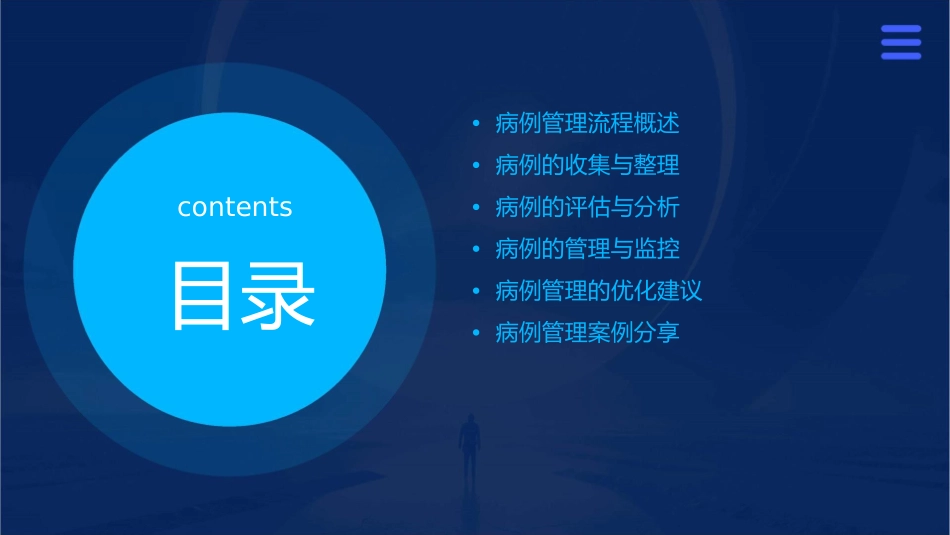 contents

目录

• 病例管理流程概述
• 病例的收集与整理
• 病例的评估与分析
• 病例的管理与监控
• 病例管理的优化建议
• 病例管理案例分享